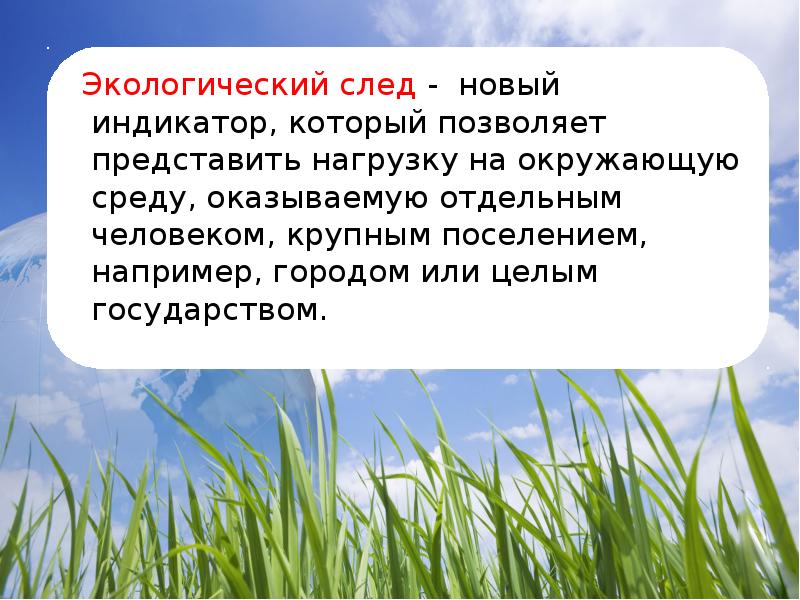 Экологический след - новый индикатор, который позволяет представить нагрузку на окружающую среду, оказываемую отдельным человеком, крупным поселением, например, городом или целым государством.